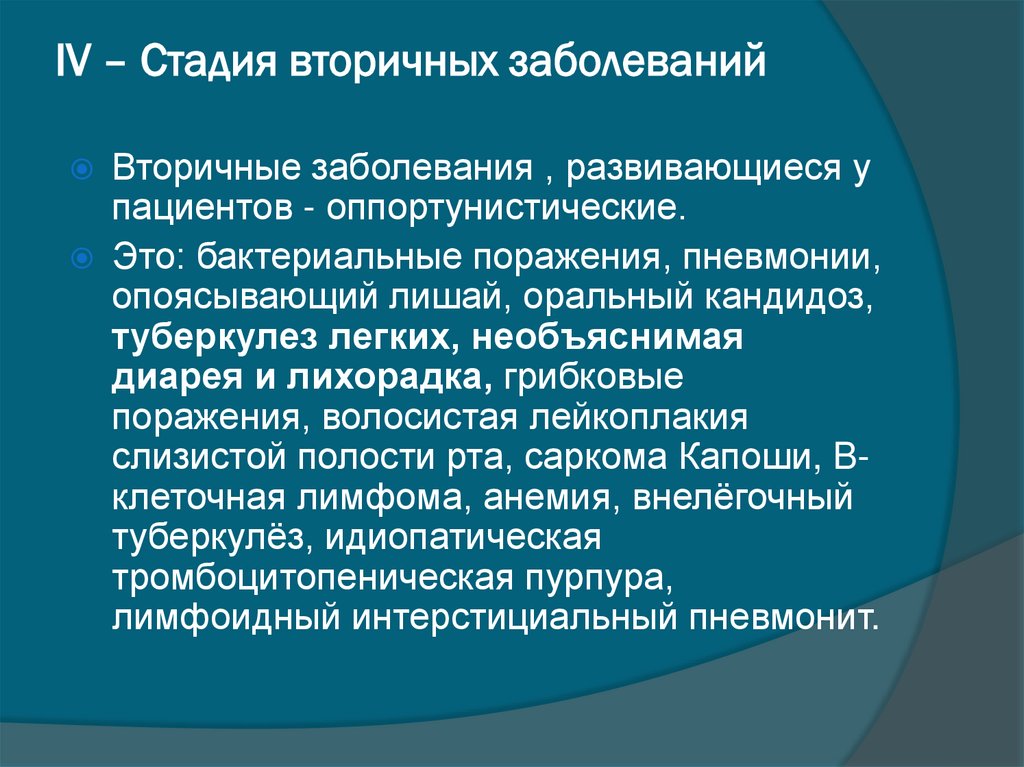 IV – Стадия вторичных заболеваний

Вторичные заболевания , развивающиеся у пациентов - оппортунистические.

Это: бактериальные поражения, пневмонии, опоясывающий лишай, оральный кандидоз, туберкулез легких, необъяснимая диарея и лихорадка, грибковые поражения, волосистая лейкоплакия слизистой полости рта, саркома Капоши, В-клеточная лимфома, анемия, внелёгочный туберкулёз, идиопатическая тромбоцитопеническая пурпура, лимфоидный интерстициальный пневмонит.